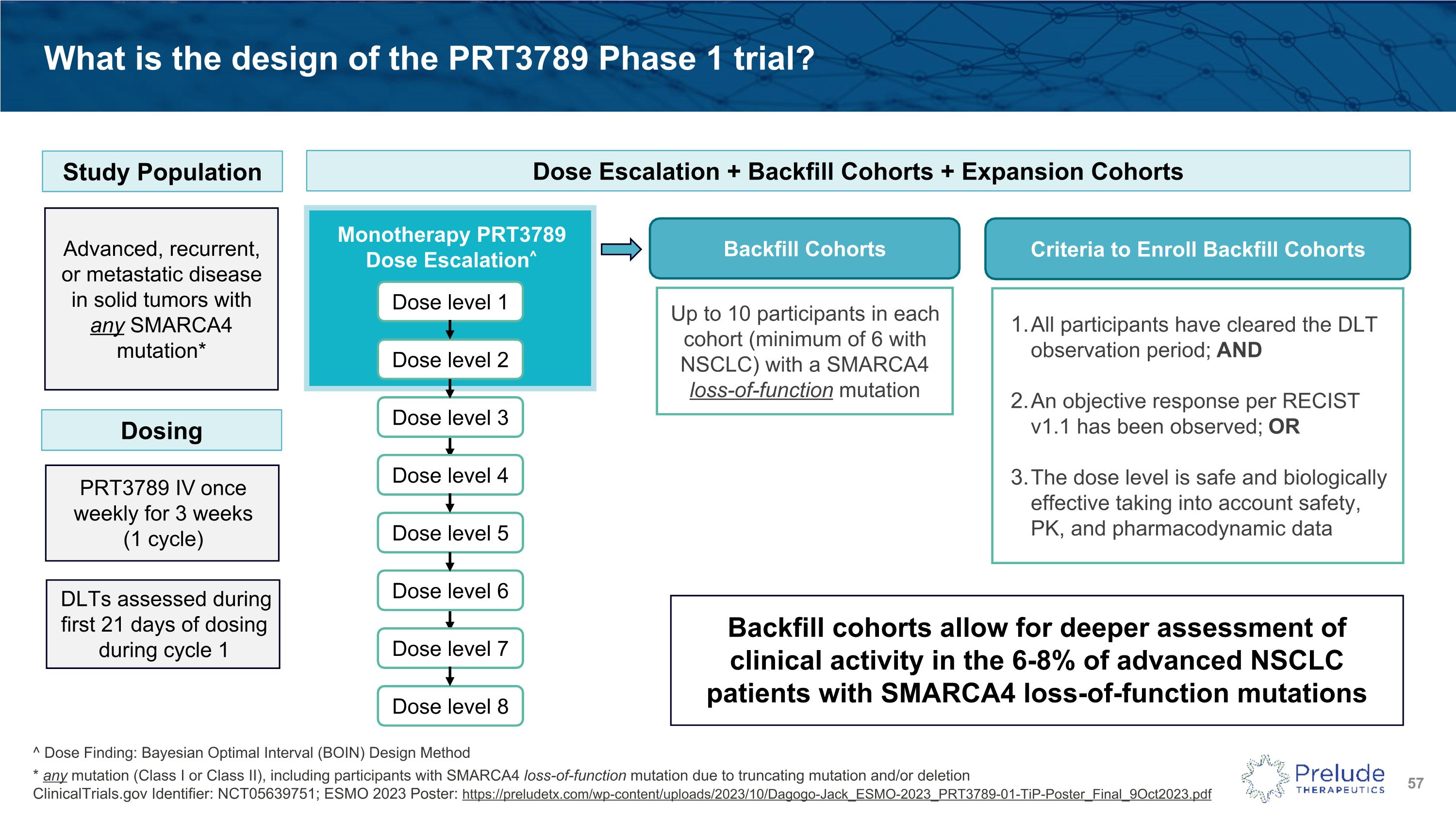 What is the design of the PRT3789 Phase 1 trial?

Study Population

Advanced, recurrent, or metastatic disease in solid tumors with any SMARCA4 mutation*

Dosing

PRT3789 IV once weekly for 3 weeks (1 cycle)

DLTs assessed during first 21 days of dosing during cycle 1

Dose Escalation + Backfill Cohorts + Expansion Cohorts

Monotherapy PRT3789 Dose Escalation^

Dose level 1

Dose level 2

Dose level 3

Dose level 4

Dose level 5

Dose level 6

Dose level 7

Dose level 8

Backfill Cohorts

Up to 10 participants in each cohort (minimum of 6 with NSCLC) with a SMARCA4 loss-of-function mutation

Criteria to Enroll Backfill Cohorts

1. All participants have cleared the DLT observation period; AND

2. An objective response per RECIST v1.1 has been observed; OR

3. The dose level is safe and biologically effective taking into account safety, PK, and pharmacodynamic data

Backfill cohorts allow for deeper assessment of clinical activity in the 6-8% of advanced NSCLC patients with SMARCA4 loss-of-function mutations

^ Dose Finding: Bayesian Optimal Interval (BOIN) Design Method
* any mutation (Class I or Class II), including participants with SMARCA4 loss-of-function mutation due to truncating mutation and/or deletion
ClinicalTrials.gov Identifier: NCT05639751; ESMO 2023 Poster: https://preludetx.com/wp-content/uploads/2023/10/Dagogo-Jack_ESMO-2023_PRT3789-01-TiP-Poster_Final_9Oct2023.pdf

Prelude THERAPEUTICS

57